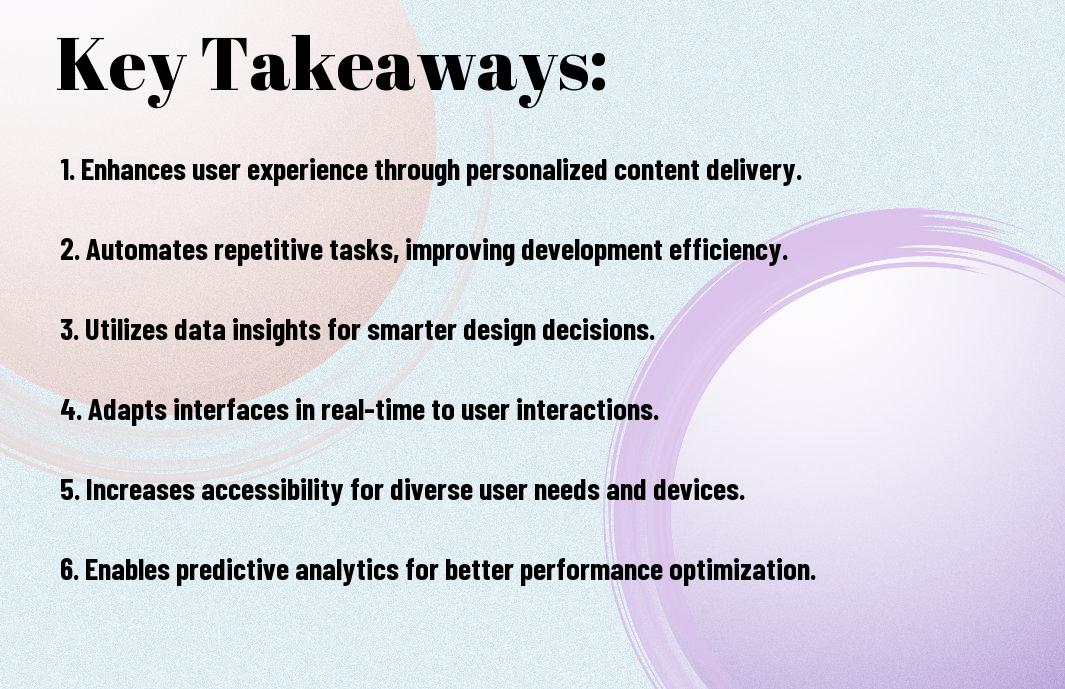 Key Takeaways:

1. Enhances user experience through personalized content delivery.

2. Automates repetitive tasks, improving development efficiency.

3. Utilizes data insights for smarter design decisions.

4. Adapts interfaces in real-time to user interactions.

5. Increases accessibility for diverse user needs and devices.

6. Enables predictive analytics for better performance optimization.